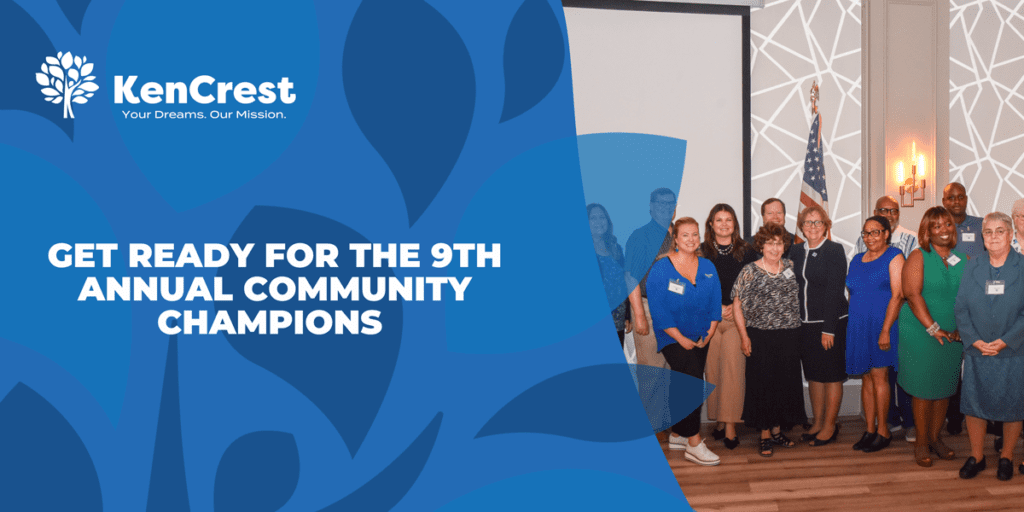 KenCrest
Your Dreams. Our Mission.

GET READY FOR THE 9TH ANNUAL COMMUNITY CHAMPIONS